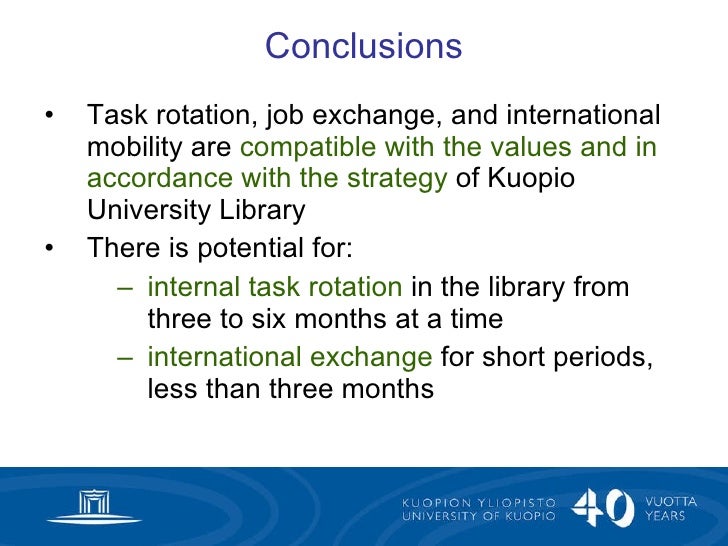 Conclusions

• Task rotation, job exchange, and international mobility are compatible with the values and in accordance with the strategy of Kuopio University Library

• There is potential for:
– internal task rotation in the library from three to six months at a time
– international exchange for short periods, less than three months

KUOPION YLIOPISTO
UNIVERSITY OF KUOPIO
40
VUOTTA
YEARS